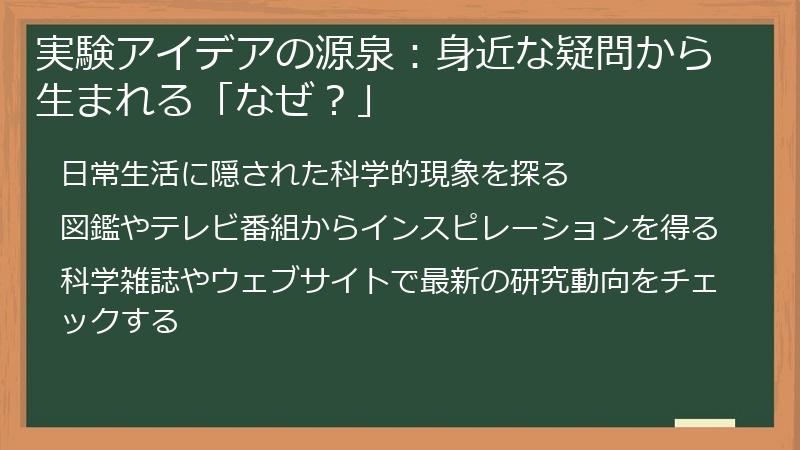 実験アイデアの源泉：身近な疑問から生まれる「なぜ？」

日常生活に隠された科学的現象を探る

図鑑やテレビ番組からインスピレーションを得る

科学雑誌やウェブサイトで最新の研究動向をチェックする